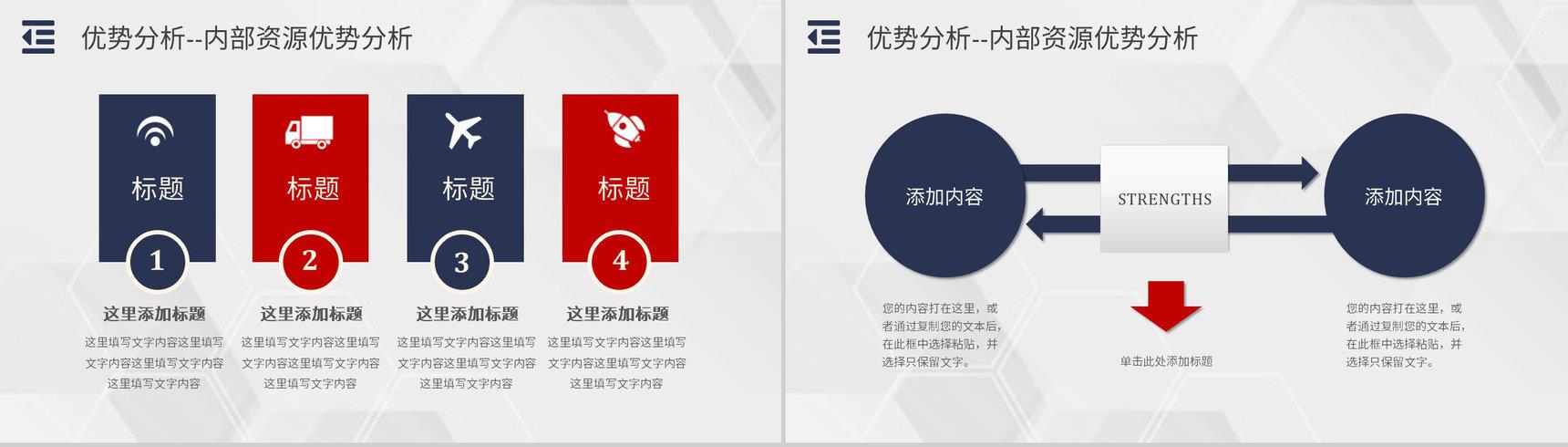 优势分析--内部资源优势分析

标题

1

这里添加标题

这里填写文字内容这里填写文字内容这里填写文字内容这里填写文字内容

标题

2

这里添加标题

这里填写文字内容这里填写文字内容这里填写文字内容这里填写文字内容

标题

3

这里添加标题

这里填写文字内容这里填写文字内容这里填写文字内容这里填写文字内容

标题

4

这里添加标题

这里填写文字内容这里填写文字内容这里填写文字内容这里填写文字内容

优势分析--内部资源优势分析

添加内容

STRENGTHS

添加内容

您的内容打在这里，或者通过复制您的文本后，在此框中选择粘贴，并选择只保留文字。

单击此处添加标题

您的内容打在这里，或者通过复制您的文本后，在此框中选择粘贴，并选择只保留文字。